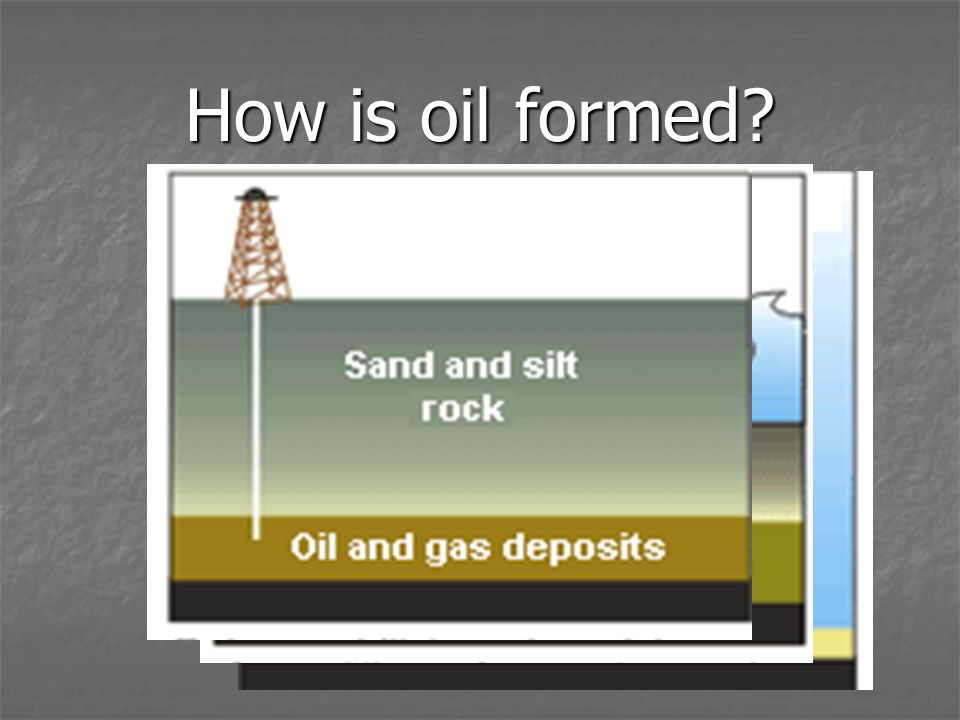 How is oil formed?

Sand and silt rock

Oil and gas deposits